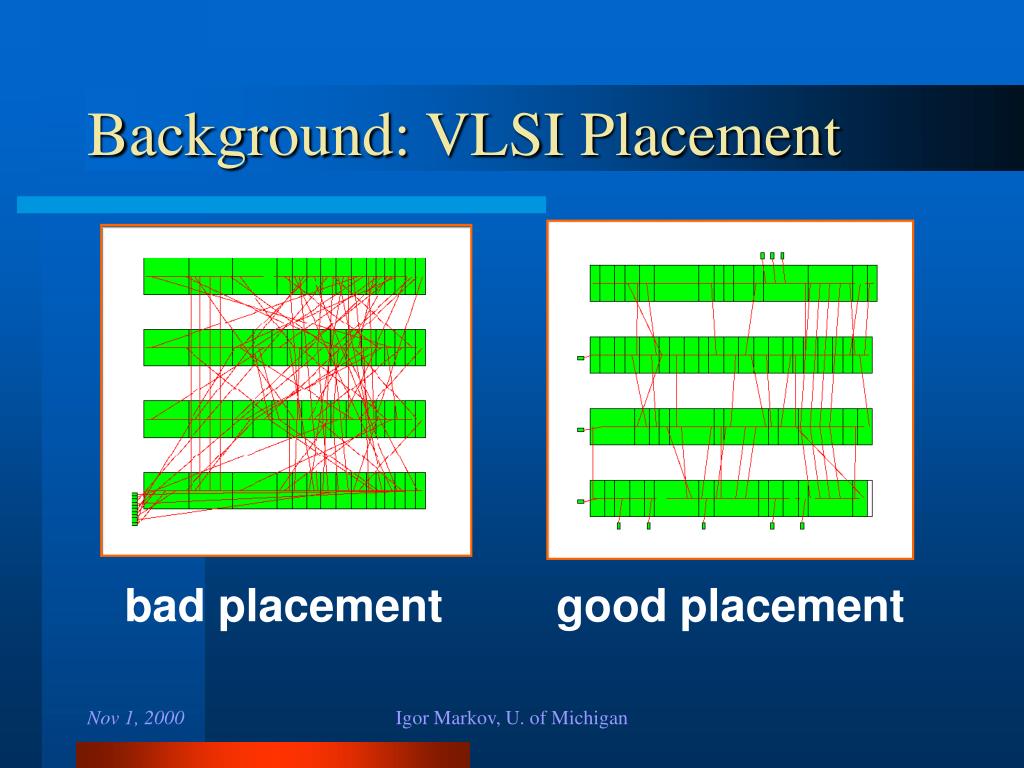 Background: VLSI Placement

bad placement

good placement

Nov 1, 2000

Igor Markov, U. of Michigan